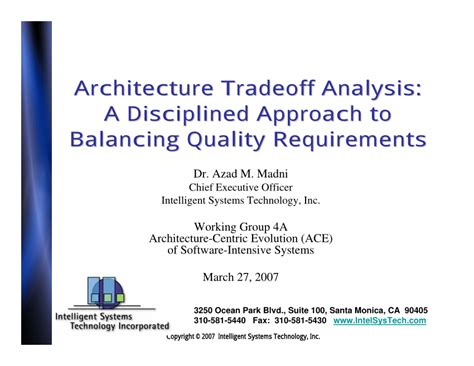 Architecture Tradeoff Analysis: A Disciplined Approach to Balancing Quality Requirements

Dr. Azad M. Madni
Chief Executive Officer
Intelligent Systems Technology, Inc.

Working Group 4A
Architecture-Centric Evolution (ACE)
of Software-Intensive Systems

March 27, 2007

Intelligent Systems
Technology Incorporated

3250 Ocean Park Blvd., Suite 100, Santa Monica, CA 90405
310-581-5440 Fax: 310-581-5430 www.IntelSysTech.com

Copyright © 2007 Intelligent Systems Technology, Inc.